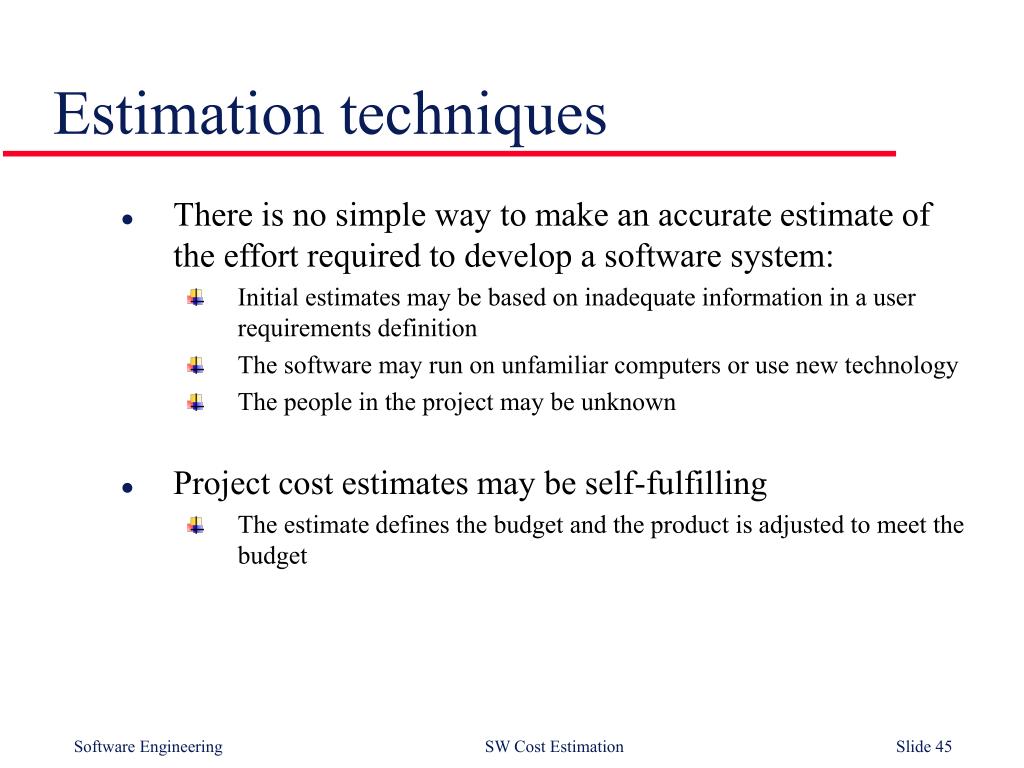 Estimation techniques

- There is no simple way to make an accurate estimate of the effort required to develop a software system:
  - Initial estimates may be based on inadequate information in a user requirements definition
  - The software may run on unfamiliar computers or use new technology
  - The people in the project may be unknown

- Project cost estimates may be self-fulfilling
  - The estimate defines the budget and the product is adjusted to meet the budget

Software Engineering

SW Cost Estimation

Slide 45